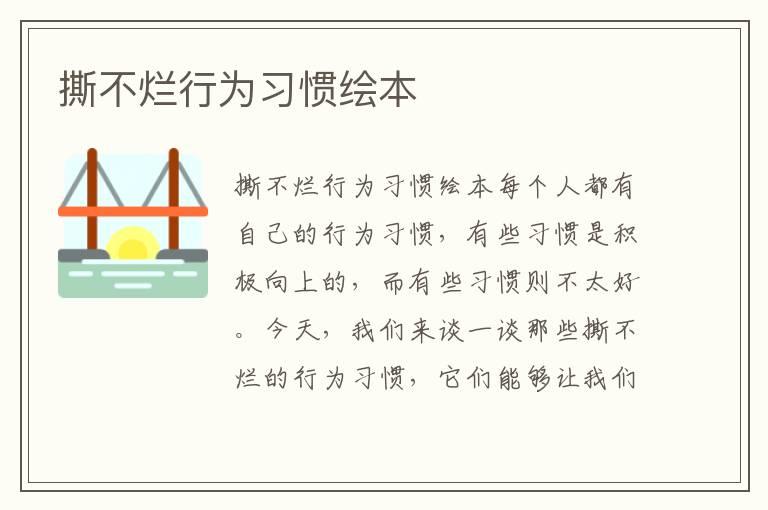 撕不烂行为习惯绘本

撕不烂行为习惯绘本每个人都有自己的行为习惯，有些习惯是积极向上的，而有些习惯则不太好。今天，我们来谈一谈那些撕不烂的行为习惯，它们能够让我们